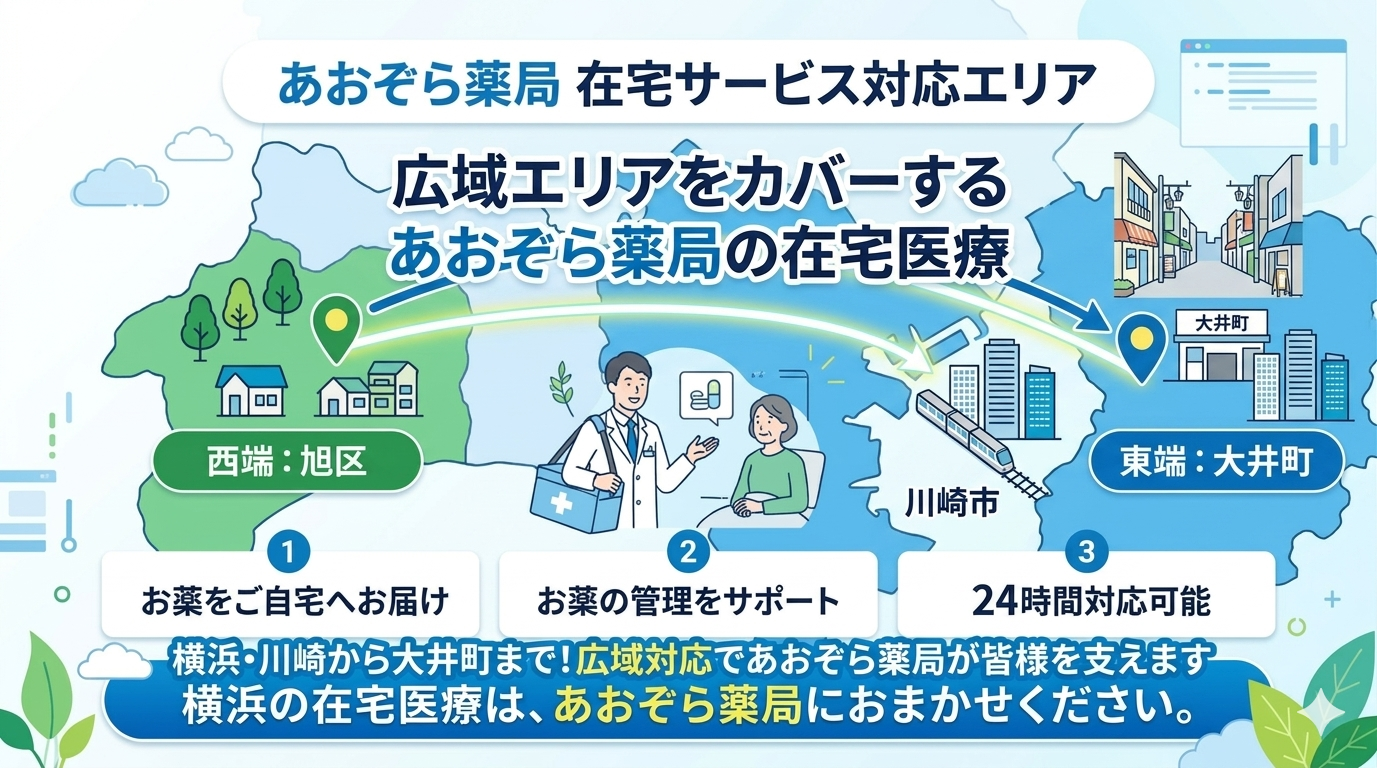 あおぞら薬局 在宅サービス対応エリア

広域エリアをカバーする
あおぞら薬局の在宅医療

大井町

西端：旭区

川崎市

東端：大井町

1
お薬をご自宅へお届け

2
お薬の管理をサポート

3
24時間対応可能

横浜・川崎から大井町まで！広域対応であおぞら薬局が皆様を支えます
横浜の在宅医療は、あおぞら薬局におまかせください。